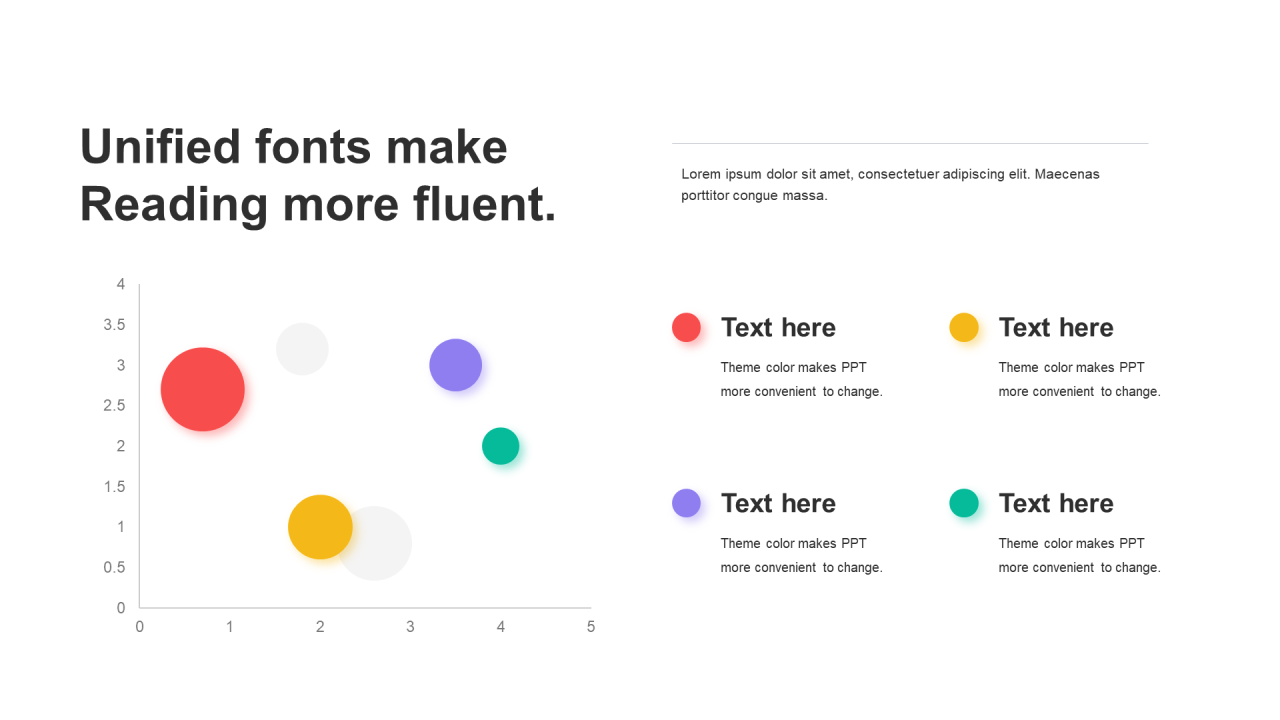 Unified fonts make Reading more fluent.

Lorem ipsum dolor sit amet, consectetuer adipiscing elit. Maecenas porttitor congue massa.

4
3.5
3
2.5
2
1.5
1
0.5
0
0 1 2 3 4 5

Text here
Theme color makes PPT more convenient to change.

Text here
Theme color makes PPT more convenient to change.

Text here
Theme color makes PPT more convenient to change.

Text here
Theme color makes PPT more convenient to change.